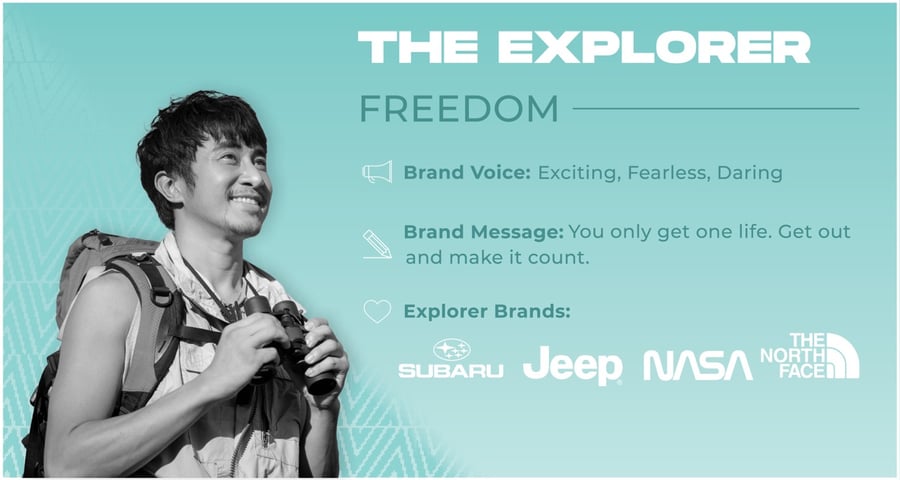 THE EXPLORER

FREEDOM

Brand Voice: Exciting, Fearless, Daring

Brand Message: You only get one life. Get out and make it count.

Explorer Brands:

SUBARU Jeep NASA THE NORTH FACE